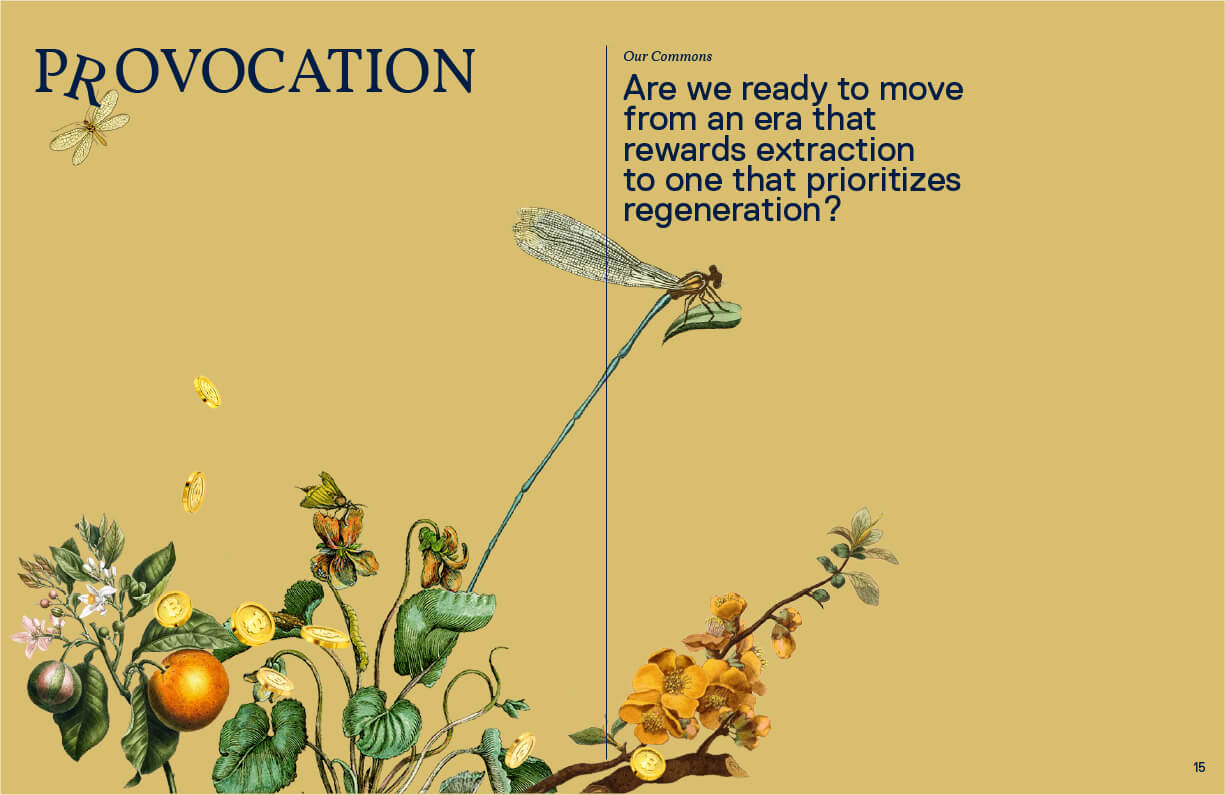 PROVOCATION

Our Commons

Are we ready to move from an era that rewards extraction to one that prioritizes regeneration?

15